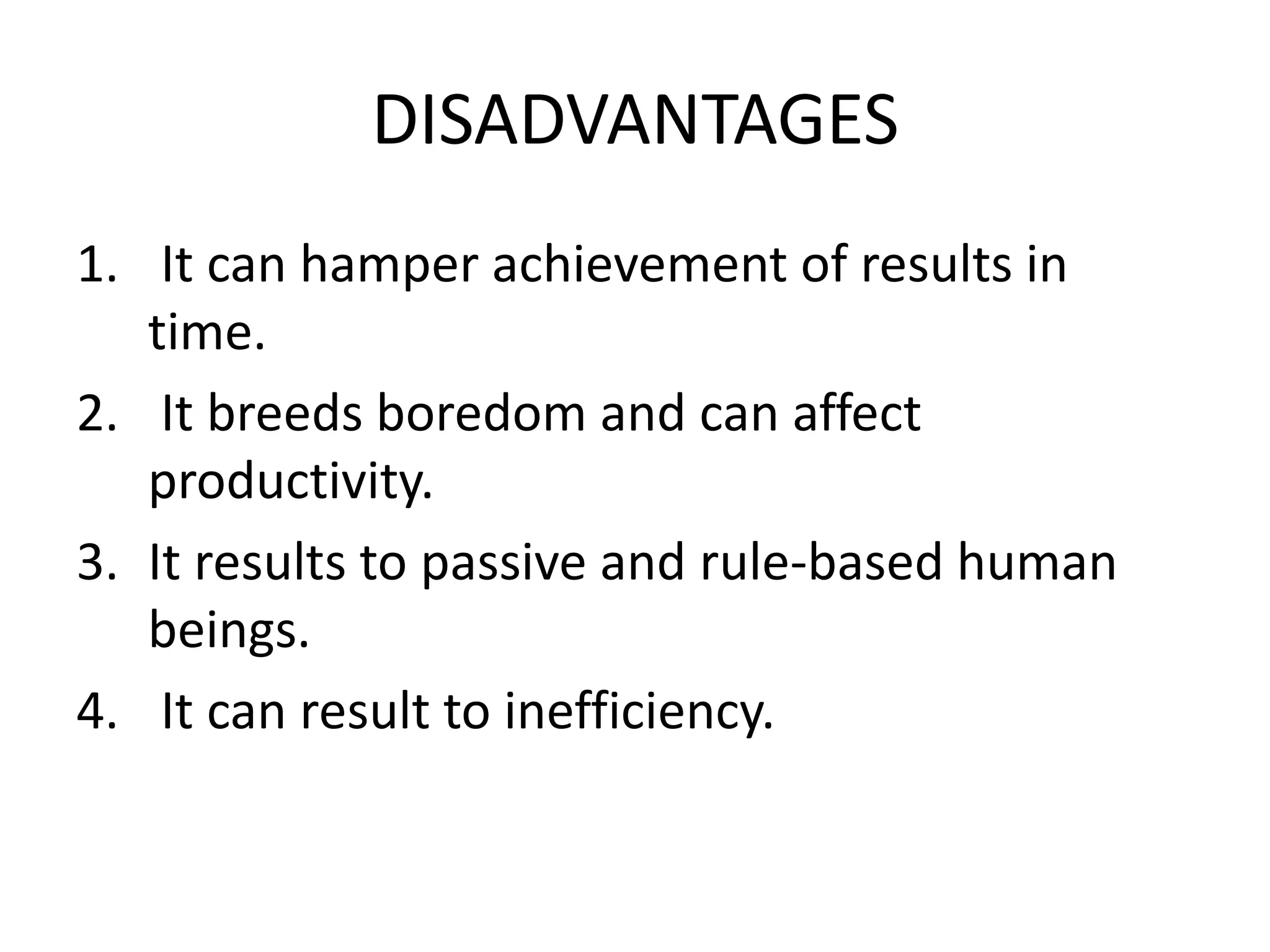 DISADVANTAGES

1. It can hamper achievement of results in time.
2. It breeds boredom and can affect productivity.
3. It results to passive and rule-based human beings.
4. It can result to inefficiency.